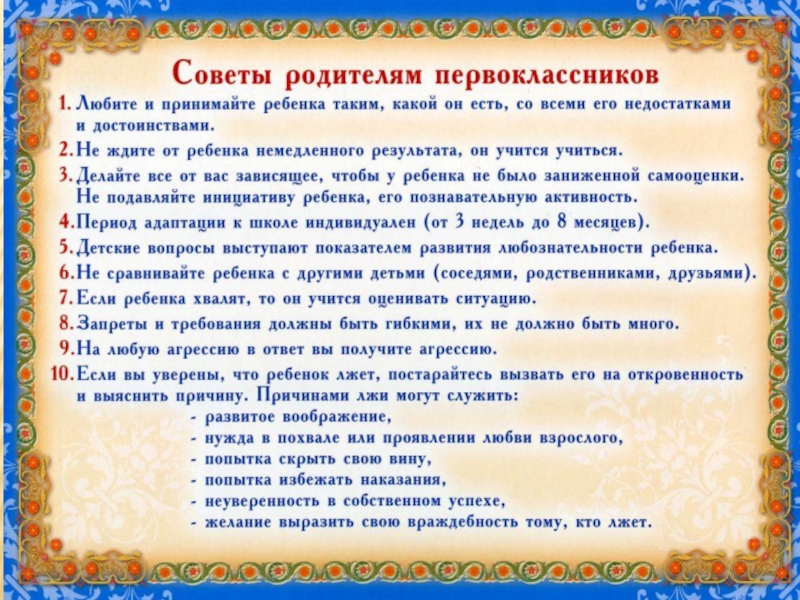 Советы родителям первоклассников

1. Любите и принимайте ребенка таким, какой он есть, со всеми его недостатками и достоинствами.

2. Не ждите от ребенка немедленного результата, он учится учиться.

3. Делайте все от вас зависящее, чтобы у ребенка не было заниженной самооценки. Не подавляйте инициативу ребенка, его познавательную активность.

4. Период адаптации к школе индивидуален (от 3 недель до 8 месяцев).

5. Детские вопросы выступают показателем развития любознательности ребенка.

6. Не сравнивайте ребенка с другими детьми (соседями, родственниками, друзьями).

7. Если ребенка хвалят, то он учится оценивать ситуацию.

8. Запреты и требования должны быть гибкими, их не должно быть много.

9. На любую агрессию в ответ вы получите агрессию.

10. Если вы уверены, что ребенок лжет, постарайтесь вызвать его на откровенность и выяснить причину. Причинами лжи могут служить:
- развитое воображение,
- нужда в похвале или проявлении любви взрослого,
- попытка скрыть свою вину,
- попытка избежать наказания,
- неуверенность в собственном успехе,
- желание выразить свою враждебность тому, кто лжет.